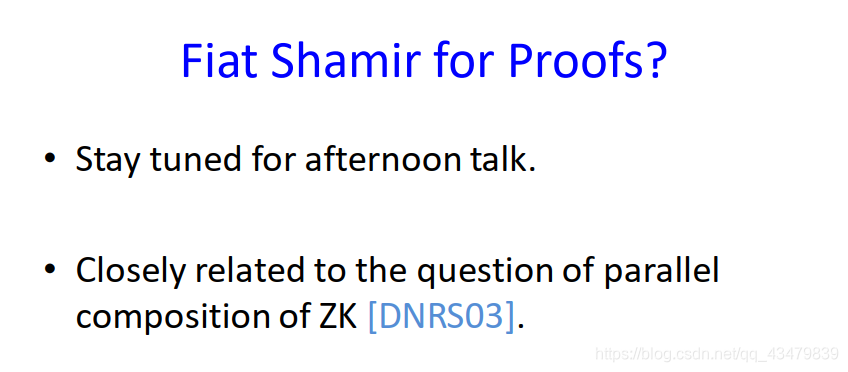 Fiat Shamir for Proofs?

• Stay tuned for afternoon talk.

• Closely related to the question of parallel composition of ZK [DNRS03].

https://blog.csdn.net/qq_43479839